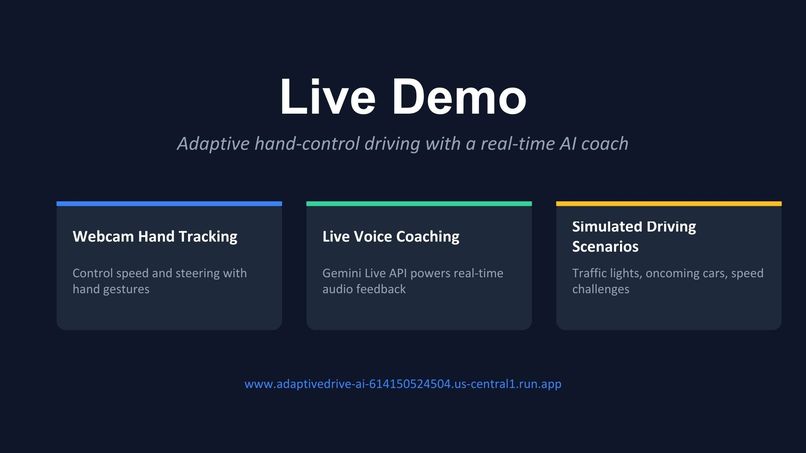 Live Demo

Adaptive hand-control driving with a real-time AI coach

Webcam Hand Tracking

Control speed and steering with hand gestures

Live Voice Coaching

Gemini Live API powers real-time audio feedback

Simulated Driving Scenarios

Traffic lights, oncoming cars, speed challenges

www.adaptivedrive-ai-614150524504.us-central1.run.app